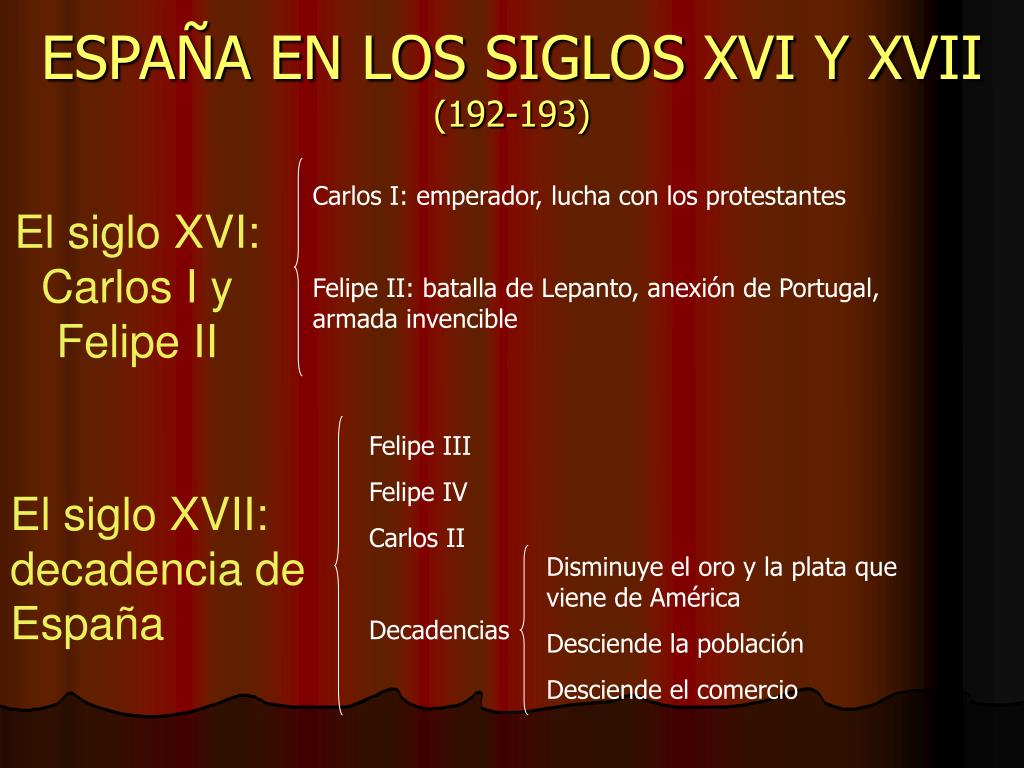 ESPAÑA EN LOS SIGLOS XVI Y XVII
(192-193)

El siglo XVI: Carlos I y Felipe II

Carlos I: emperador, lucha con los protestantes

Felipe II: batalla de Lepanto, anexión de Portugal, armada invencible

El siglo XVII: decadencia de España

Felipe III

Felipe IV

Carlos II

Decadencias

Disminuye el oro y la plata que viene de América

Desciende la población

Desciende el comercio